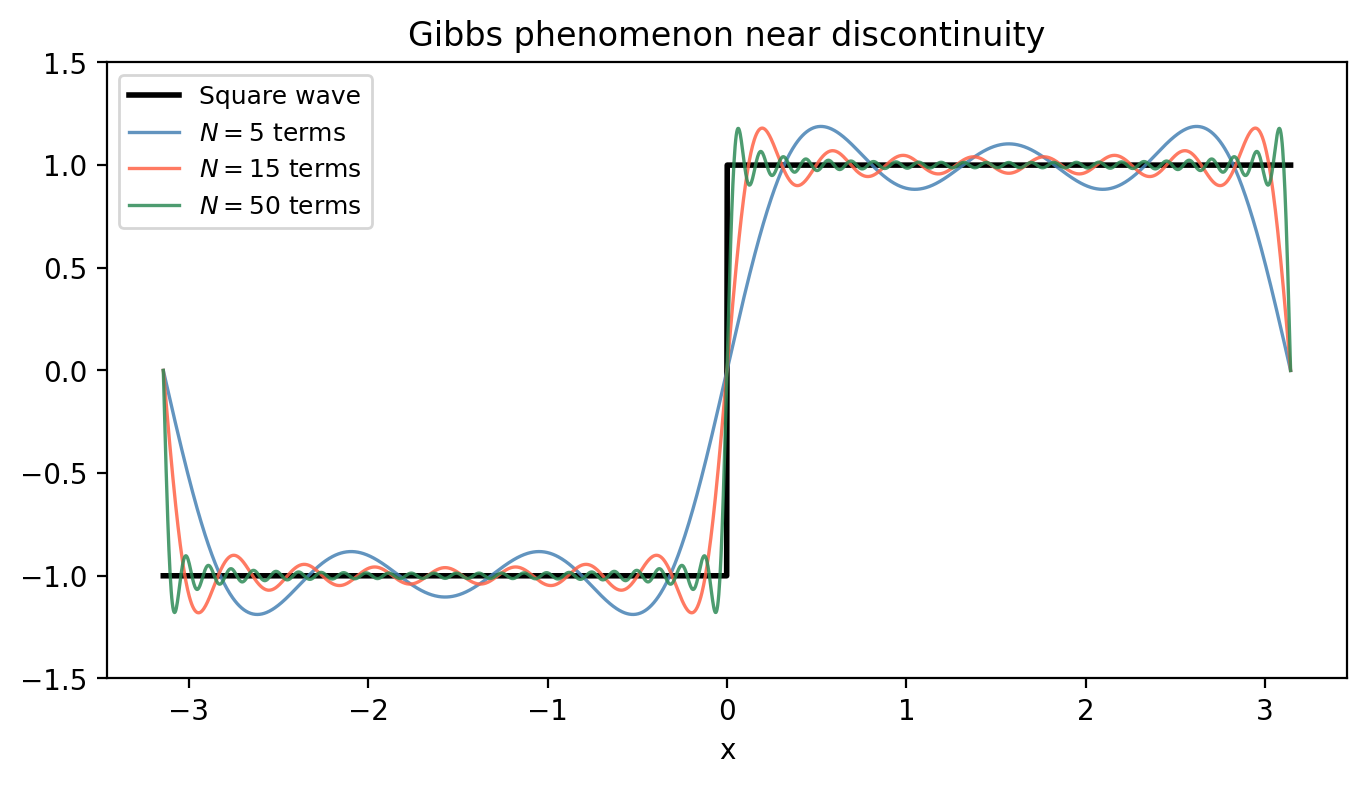 Gibbs phenomenon near discontinuity

Square wave
$N = 5$ terms
$N = 15$ terms
$N = 50$ terms

1.5
1.0
0.5
0.0
−0.5
−1.0
−1.5

−3
−2
−1
0
1
2
3
x